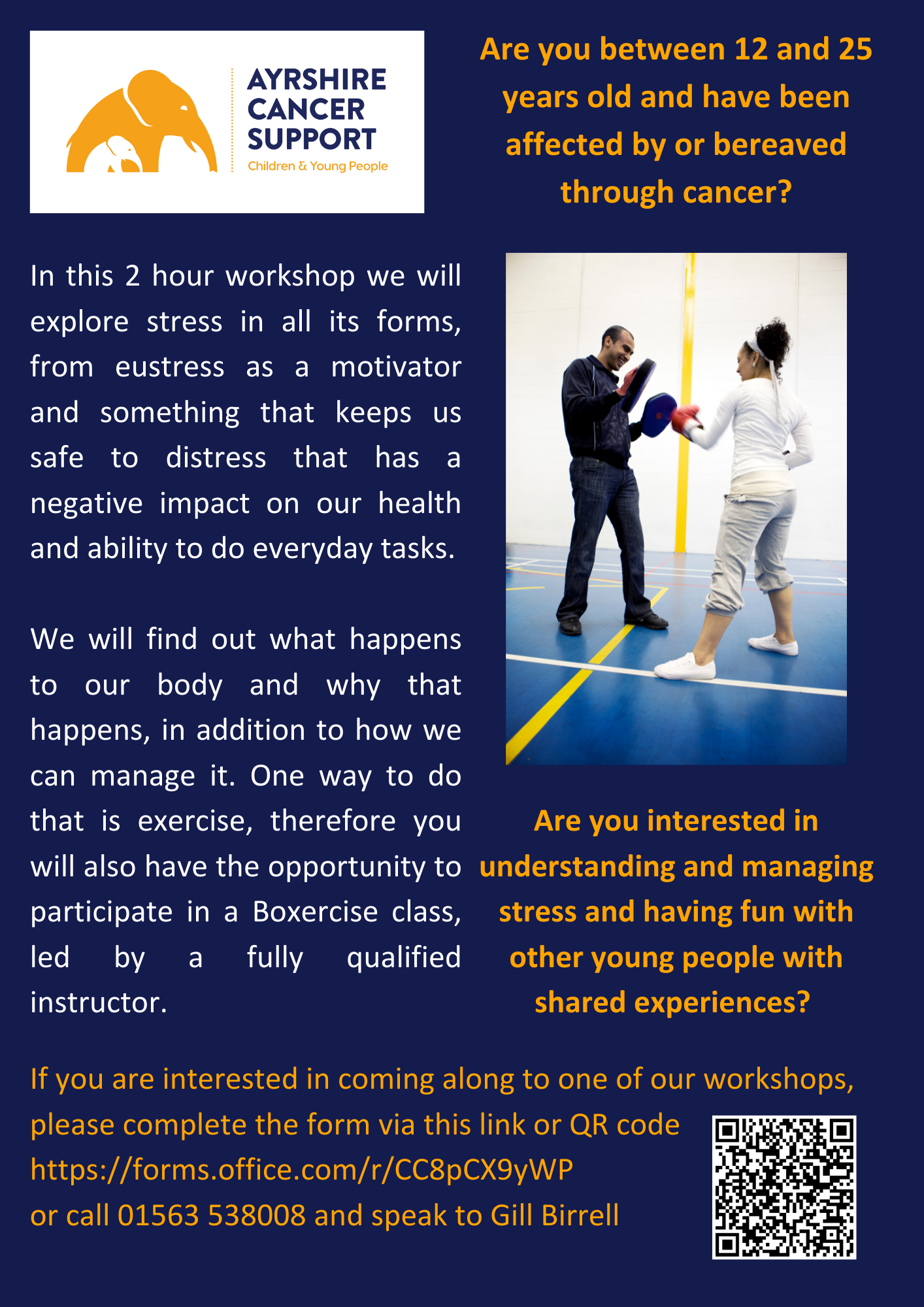 AYRSHIRE CANCER SUPPORT
Children & Young People

Are you between 12 and 25 years old and have been affected by or bereaved through cancer?

In this 2 hour workshop we will explore stress in all its forms, from eustress as a motivator and something that keeps us safe to distress that has a negative impact on our health and ability to do everyday tasks.

We will find out what happens to our body and why that happens, in addition to how we can manage it. One way to do that is exercise, therefore you will also have the opportunity to participate in a Boxercise class, led by a fully qualified instructor.

Are you interested in understanding and managing stress and having fun with other young people with shared experiences?

If you are interested in coming along to one of our workshops, please complete the form via this link or QR code
https://forms.office.com/r/CC8pCX9yWP
or call 01563 538008 and speak to Gill Birrell